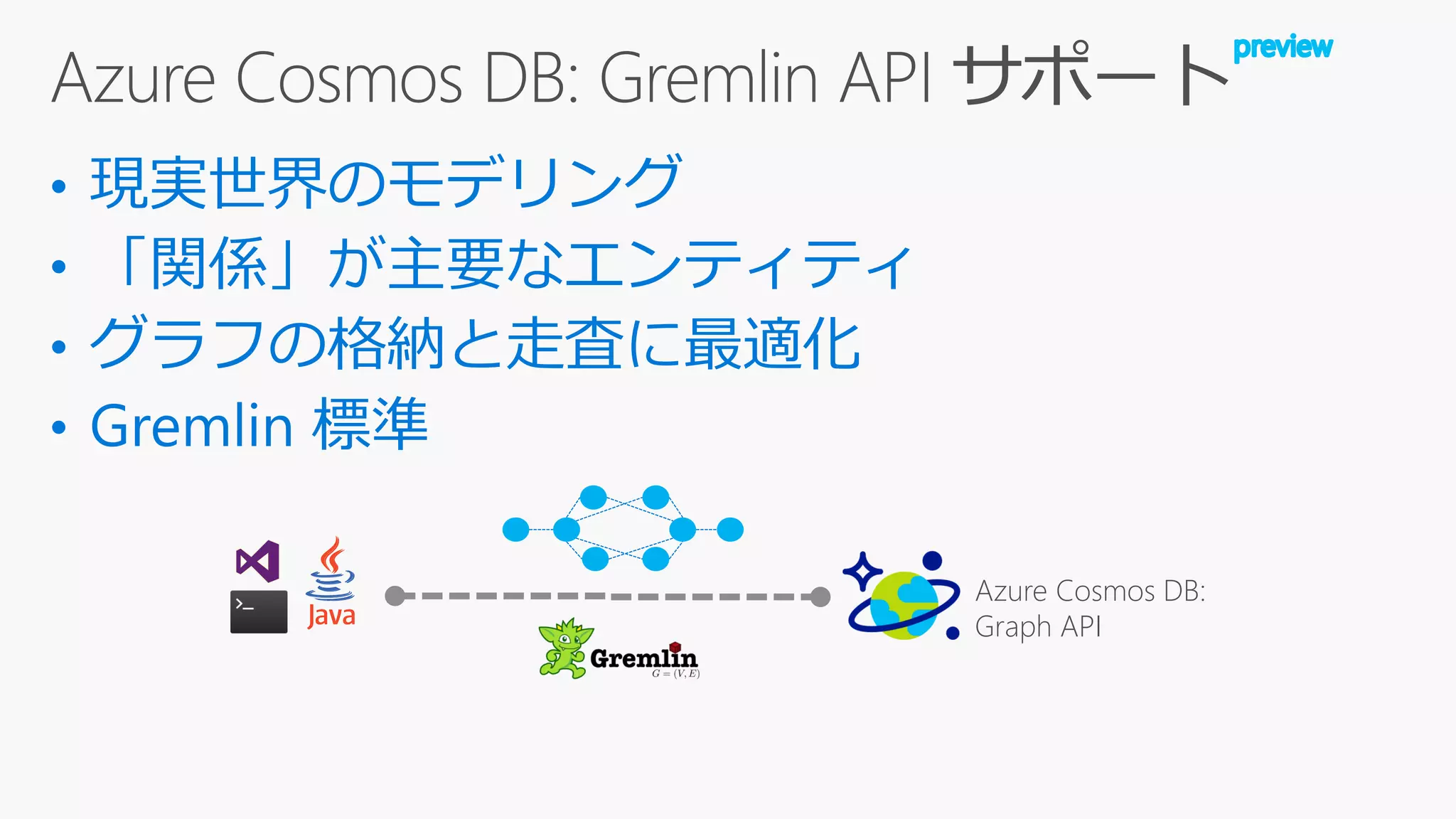 Azure Cosmos DB: Gremlin API サポート preview

• 現実世界のモデリング
• 「関係」が主要なエンティティ
• グラフの格納と走査に最適化
• Gremlin 標準

Java

Gremlin
$G = (V, E)$

Azure Cosmos DB: Graph API